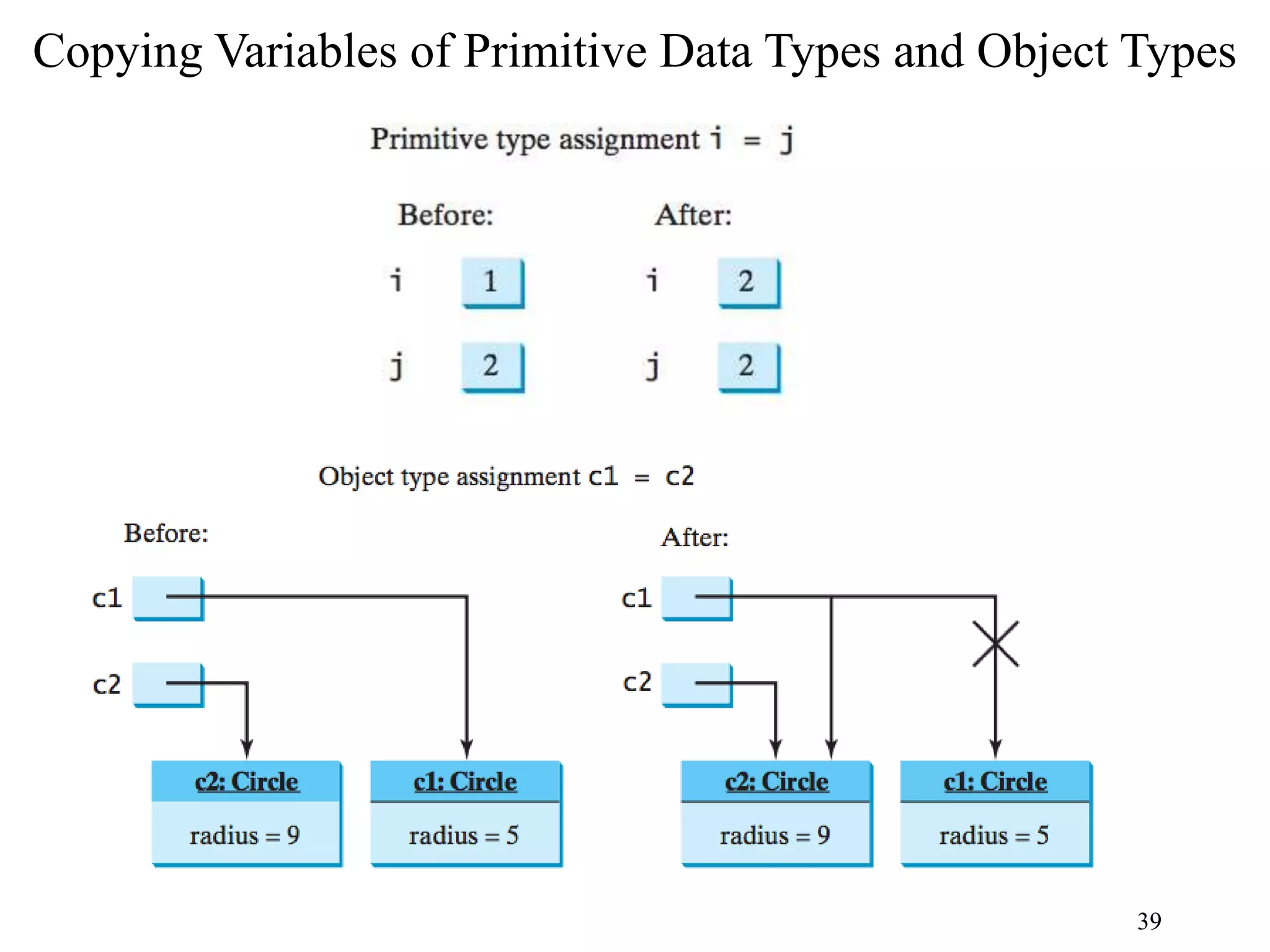 Copying Variables of Primitive Data Types and Object Types

Primitive type assignment i = j

Before:

i 1

j 2

After:

i 2

j 2

Object type assignment c1 = c2

Before:

c1

c2

c2: Circle

radius = 9

c1: Circle

radius = 5

After:

c1

c2

c2: Circle

radius = 9

c1: Circle

radius = 5

39